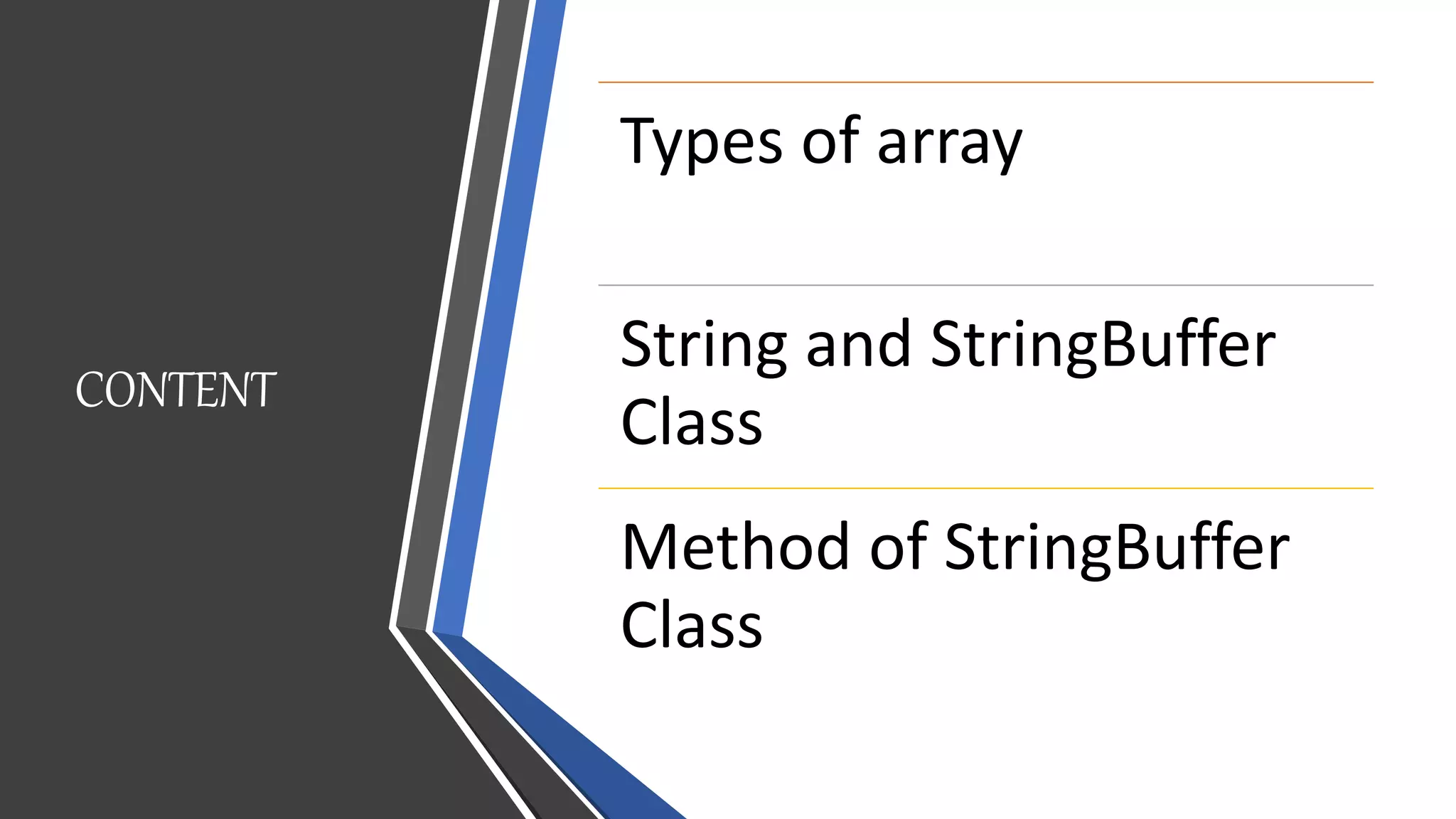 CONTENT

Types of array

String and StringBuffer Class

Method of StringBuffer Class